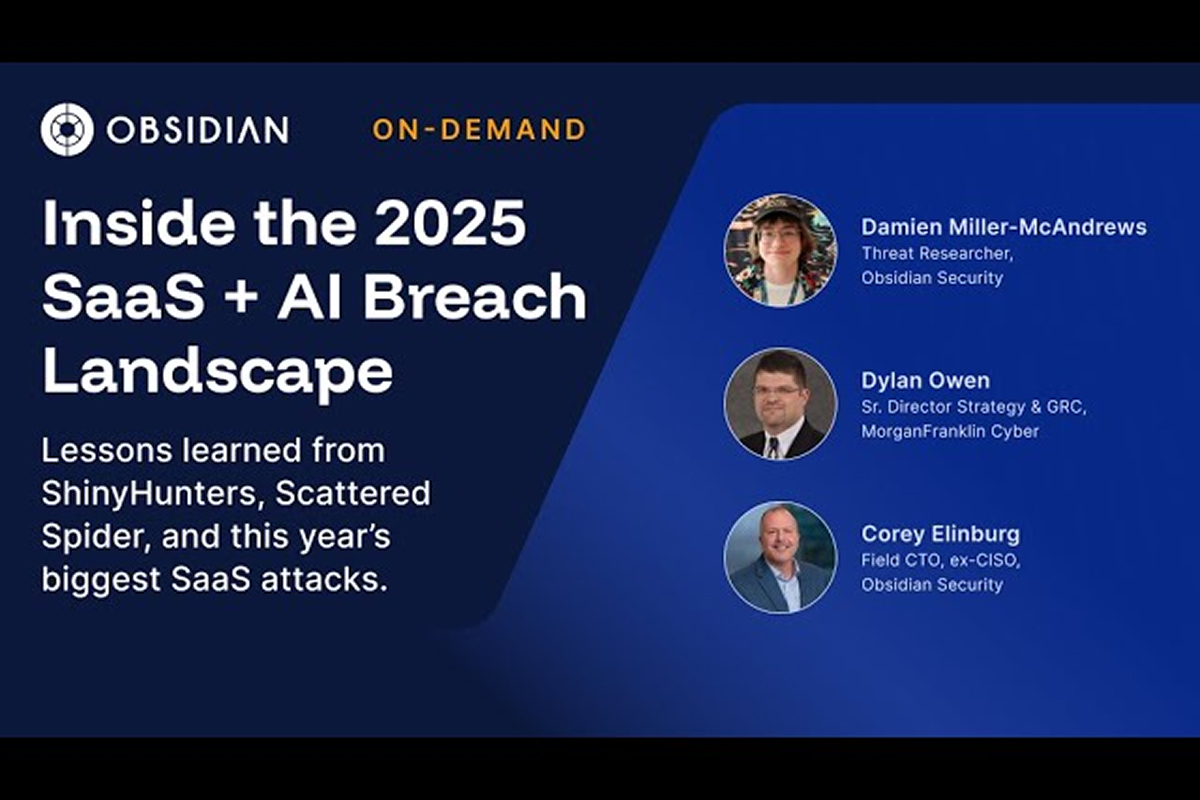 OBSIDIAN ON-DEMAND

Inside the 2025 SaaS + AI Breach Landscape

Lessons learned from ShinyHunters, Scattered Spider, and this year's biggest SaaS attacks.

Damien Miller-McAndrews
Threat Researcher,
Obsidian Security

Dylan Owen
Sr. Director Strategy & GRC,
MorganFranklin Cyber

Corey Elinburg
Field CTO, ex-CISO,
Obsidian Security